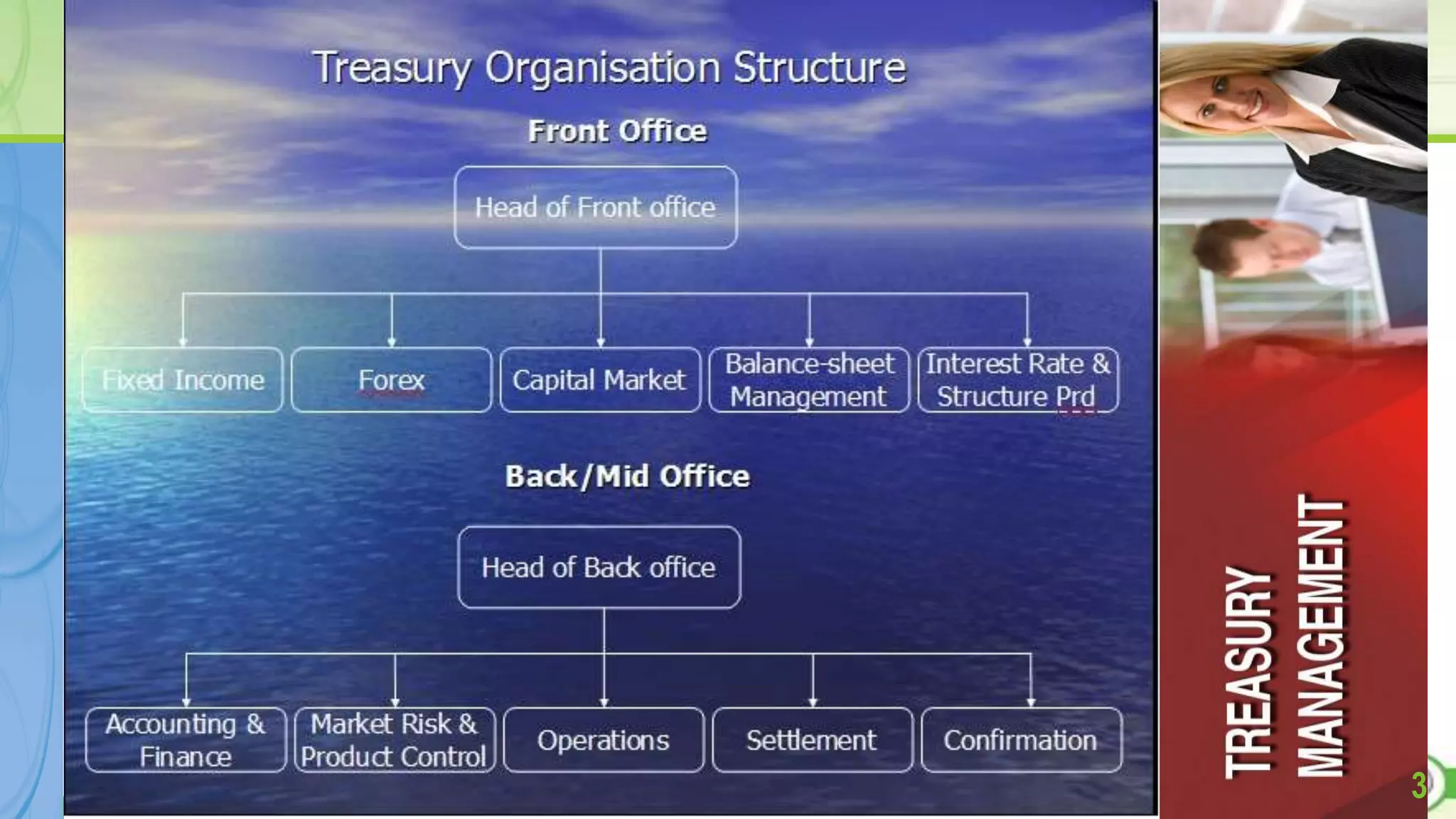 Treasury Organisation Structure

Front Office

Head of Front office

Fixed Income

Forex

Capital Market

Balance-sheet Management

Interest Rate & Structure Prd

Back/Mid Office

Head of Back office

Accounting & Finance

Market Risk & Product Control

Operations

Settlement

Confirmation

TREASURY MANAGEMENT

3